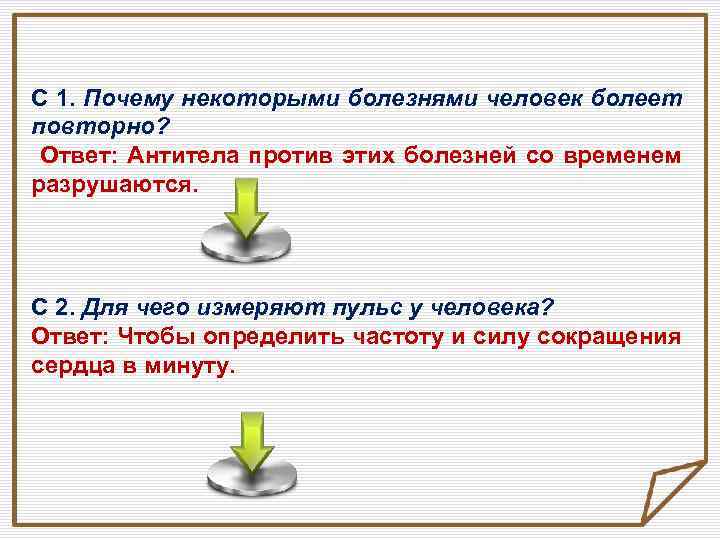 С 1. Почему некоторыми болезнями человек болеет повторно?

Ответ: Антитела против этих болезней со временем разрушаются.

С 2. Для чего измеряют пульс у человека?

Ответ: Чтобы определить частоту и силу сокращения сердца в минуту.